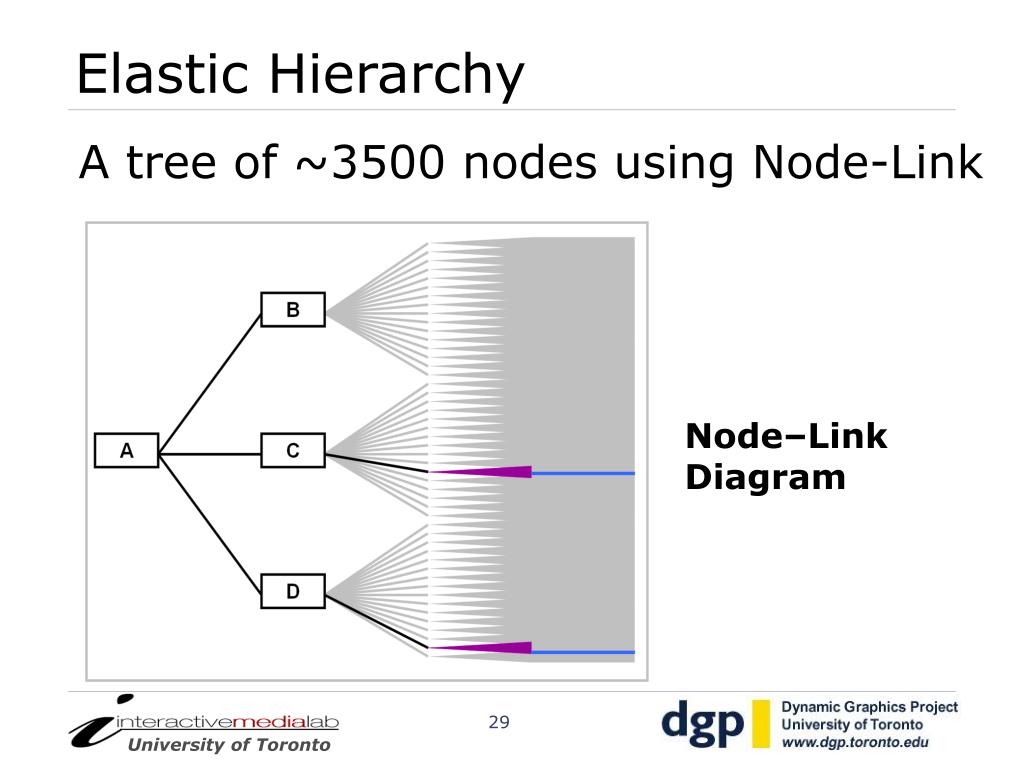 Elastic Hierarchy

A tree of ~3500 nodes using Node-Link

A

B

C

D

Node–Link Diagram

interactivemedialab
University of Toronto

29

dgp

Dynamic Graphics Project
University of Toronto
www.dgp.toronto.edu